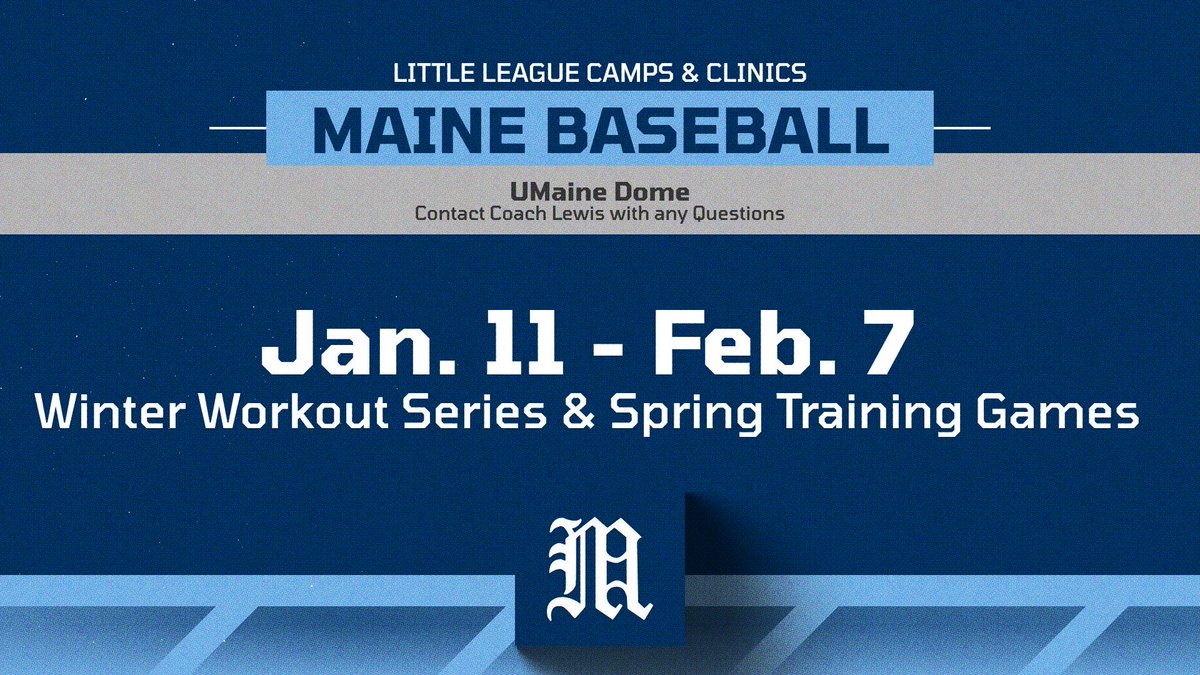 LITTLE LEAGUE CAMPS & CLINICS
MAINE BASEBALL

UMaine Dome
Contact Coach Lewis with any Questions

Jan. 11 - Feb. 7
Winter Workout Series & Spring Training Games

M